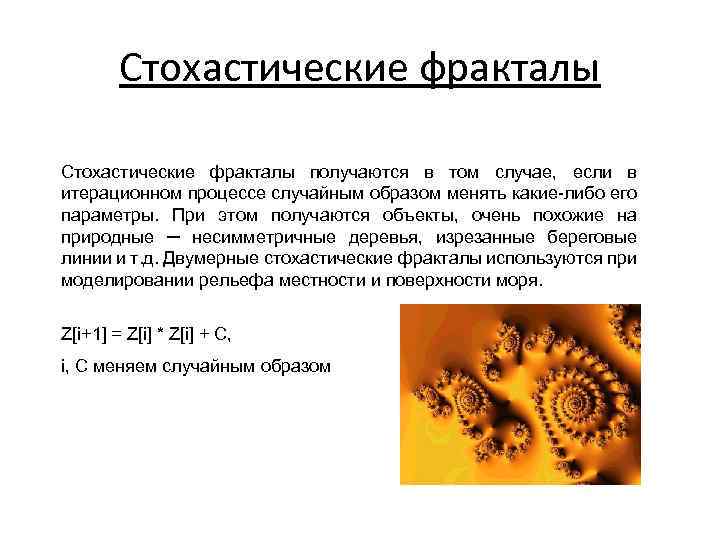 Стохастические фракталы

Стохастические фракталы получаются в том случае, если в итерационном процессе случайным образом менять какие-либо его параметры. При этом получаются объекты, очень похожие на природные – несимметричные деревья, изрезанные береговые линии и т.д. Двумерные стохастические фракталы используются при моделировании рельефа местности и поверхности моря.

Z[i+1] = Z[i] * Z[i] + C,

i, C меняем случайным образом